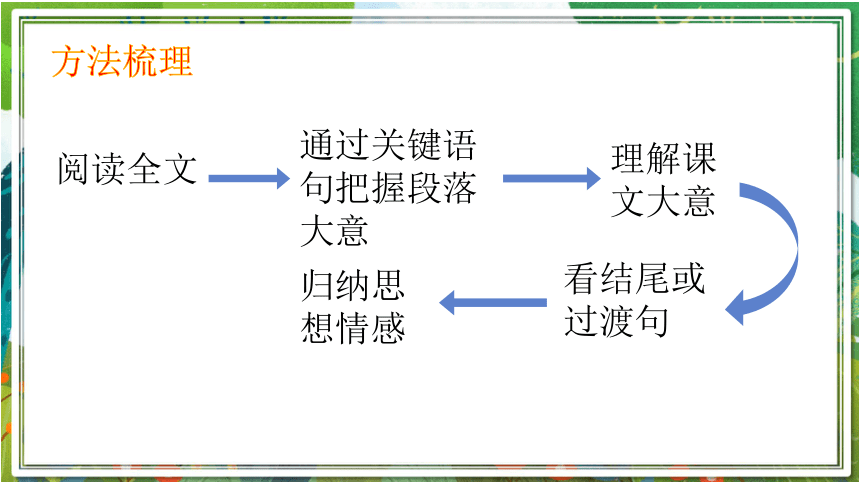 方法梳理

阅读全文

通过关键语句把握段落大意

理解课文大意

看结尾或过渡句

归纳思想情感